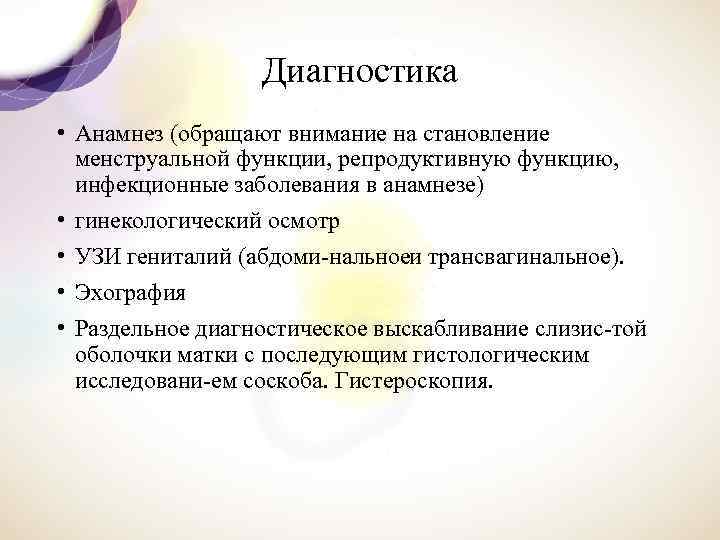 Диагностика

• Анамнез (обращают внимание на становление менструальной функции, репродуктивную функцию, инфекционные заболевания в анамнезе)

• гинекологический осмотр

• УЗИ гениталий (абдоми-нальноеи трансвагинальное).

• Эхография

• Раздельное диагностическое выскабливание слизис-той оболочки матки с последующим гистологическим исследовани-ем соскоба. Гистероскопия.